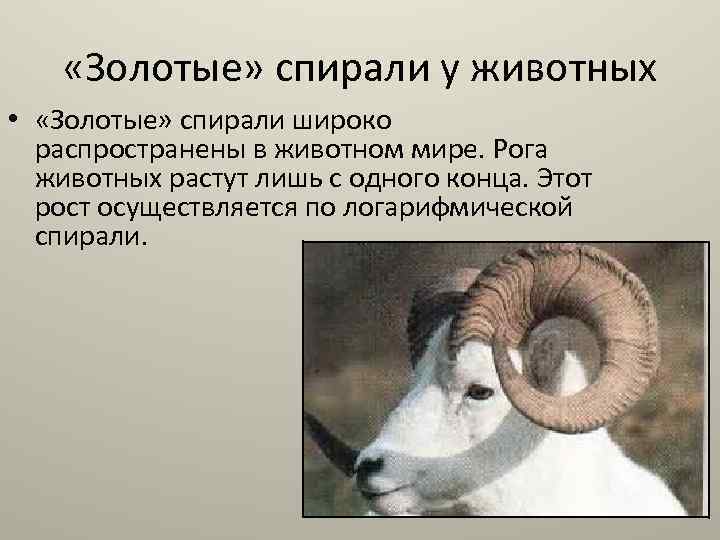 «Золотые» спирали у животных

• «Золотые» спирали широко распространены в животном мире. Рога животных растут лишь с одного конца. Этот рост осуществляется по логарифмической спирали.